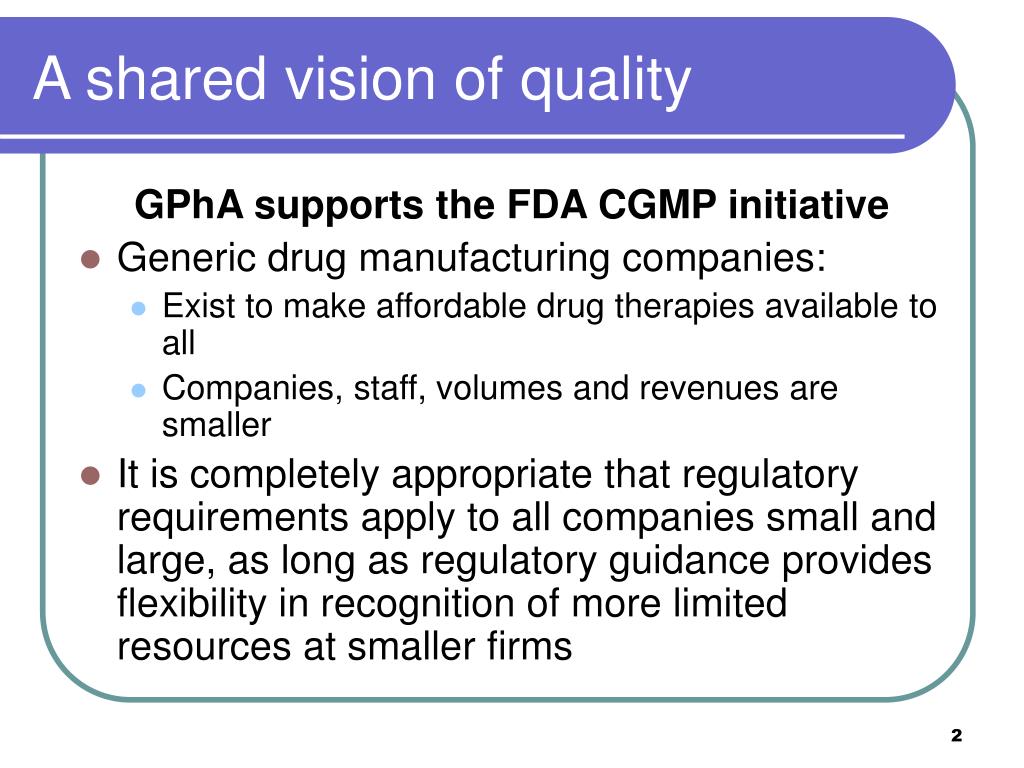 A shared vision of quality

GPhA supports the FDA CGMP initiative

- Generic drug manufacturing companies:
  - Exist to make affordable drug therapies available to all
  - Companies, staff, volumes and revenues are smaller
- It is completely appropriate that regulatory requirements apply to all companies small and large, as long as regulatory guidance provides flexibility in recognition of more limited resources at smaller firms

2